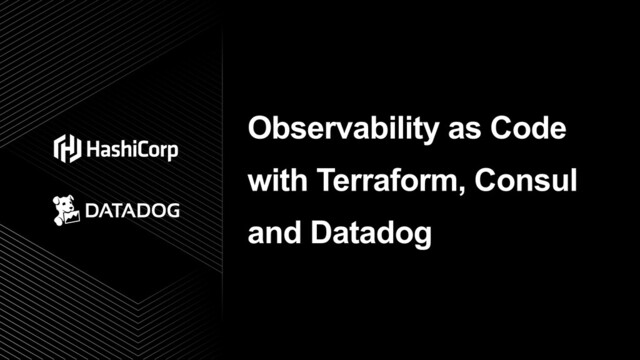 HashiCorp

DATADOG

Observability as Code with Terraform, Consul and Datadog